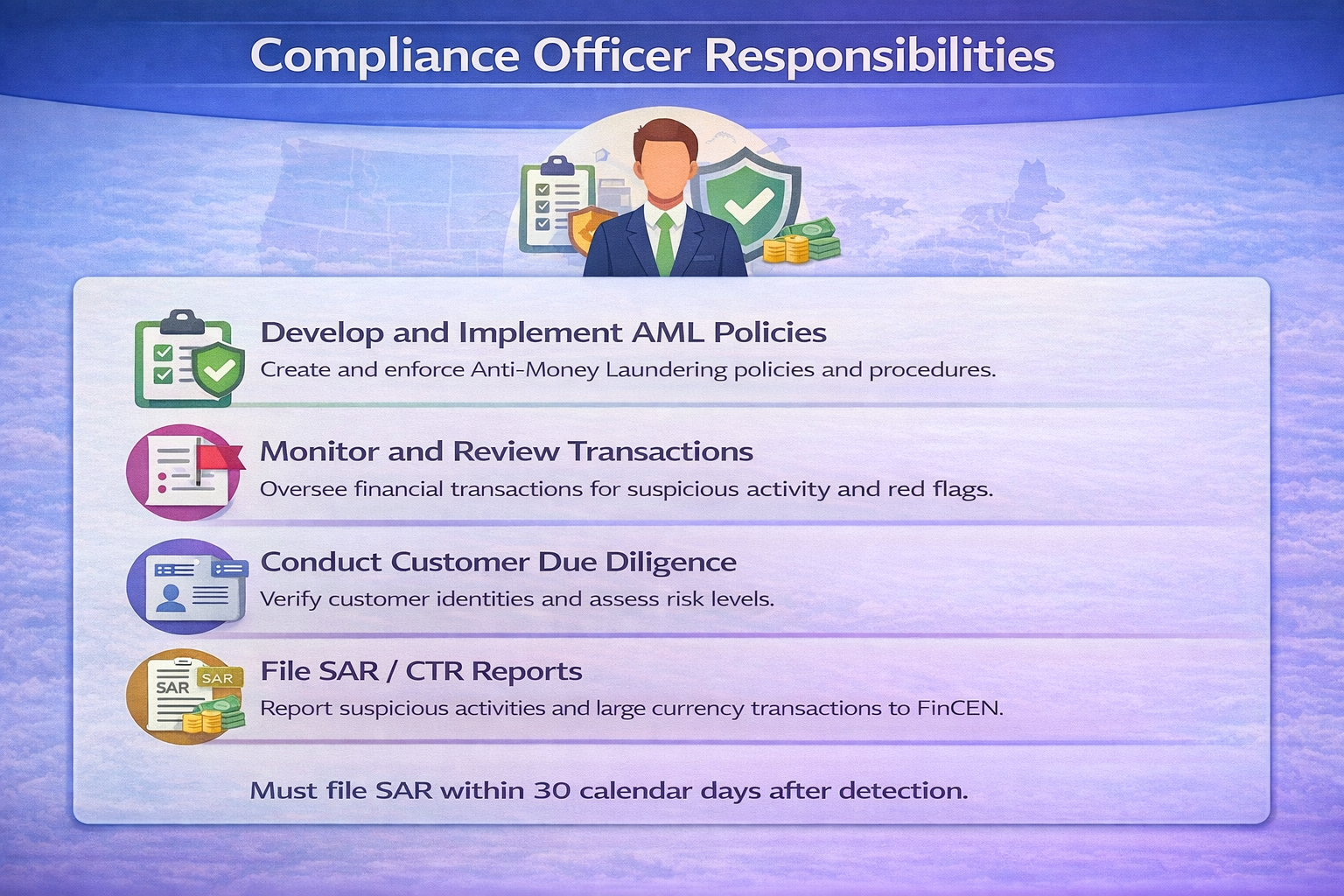 Compliance Officer Responsibilities

Develop and Implement AML Policies
Create and enforce Anti-Money Laundering policies and procedures.

Monitor and Review Transactions
Oversee financial transactions for suspicious activity and red flags.

Conduct Customer Due Diligence
Verify customer identities and assess risk levels.

SAR SAR
File SAR / CTR Reports
Report suspicious activities and large currency transactions to FinCEN.

Must file SAR within 30 calendar days after detection.